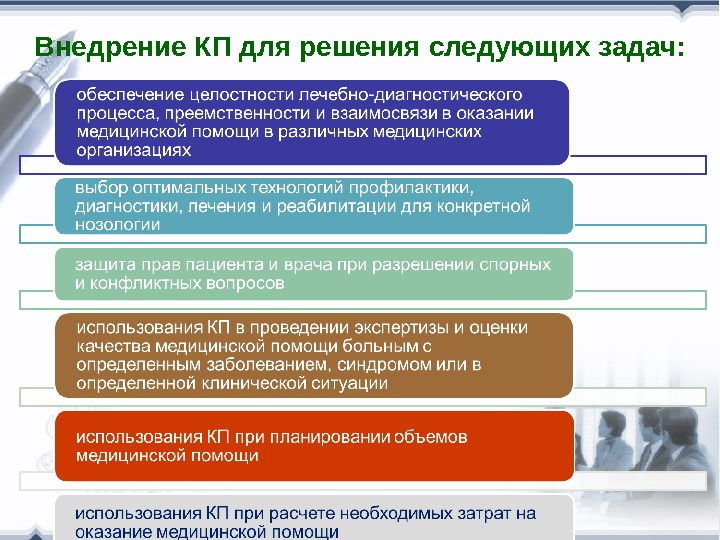 Внедрение КП для решения следующих задач:

обеспечение целостности лечебно-диагностического процесса, преемственности и взаимосвязи в оказании медицинской помощи в различных медицинских организациях

выбор оптимальных технологий профилактики, диагностики, лечения и реабилитации для конкретной нозологии

защита прав пациента и врача при разрешении спорных и конфликтных вопросов

использования КП в проведении экспертизы и оценки качества медицинской помощи больным с определенным заболеванием, синдромом или в определенной клинической ситуации

использования КП при планировании объемов медицинской помощи

использования КП при расчете необходимых затрат на оказание медицинской помощи